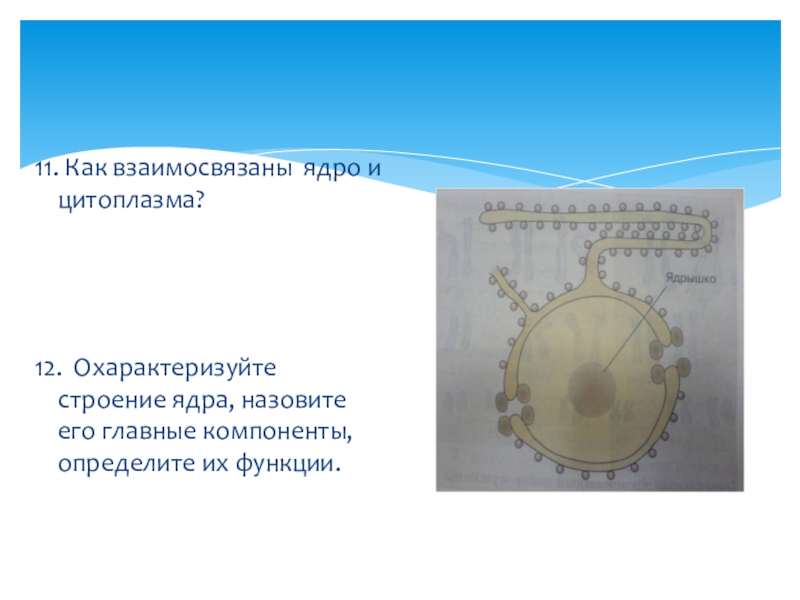 11. Как взаимосвязаны ядро и цитоплазма?

12. Охарактеризуйте строение ядра, назовите его главные компоненты, определите их функции.

Ядрышко